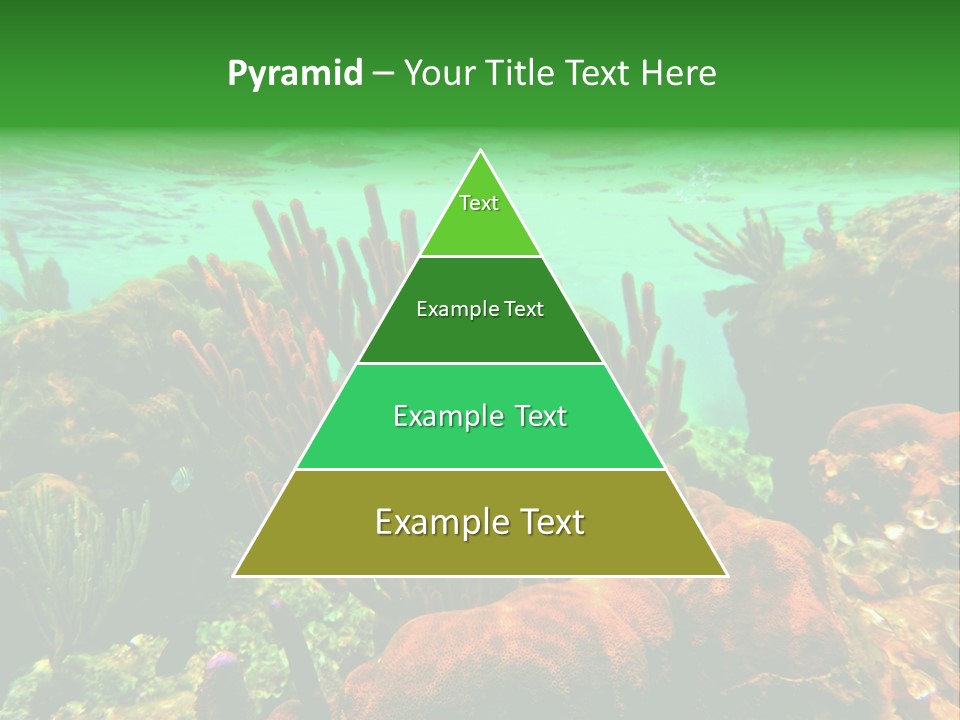 Pyramid – Your Title Text Here

Text

Example Text

Example Text

Example Text